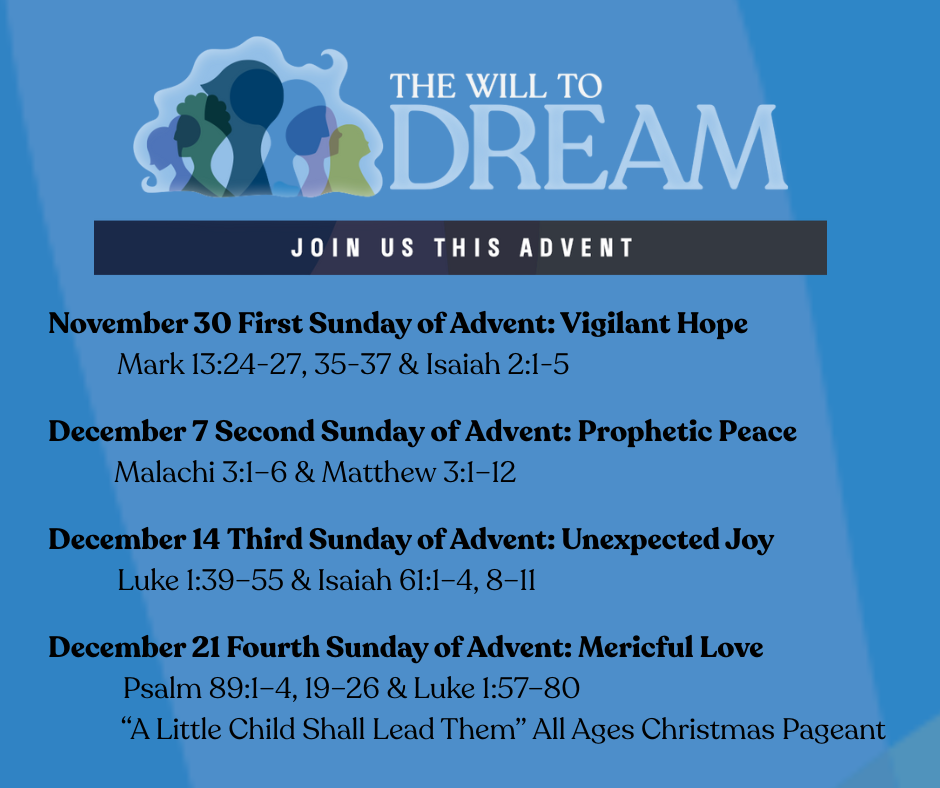 THE WILL TO
DREAM

JOIN US THIS ADVENT

November 30 First Sunday of Advent: Vigilant Hope
Mark 13:24-27, 35-37 & Isaiah 2:1-5

December 7 Second Sunday of Advent: Prophetic Peace
Malachi 3:1–6 & Matthew 3:1–12

December 14 Third Sunday of Advent: Unexpected Joy
Luke 1:39–55 & Isaiah 61:1–4, 8–11

December 21 Fourth Sunday of Advent: Mericful Love
Psalm 89:1–4, 19–26 & Luke 1:57–80
“A Little Child Shall Lead Them” All Ages Christmas Pageant